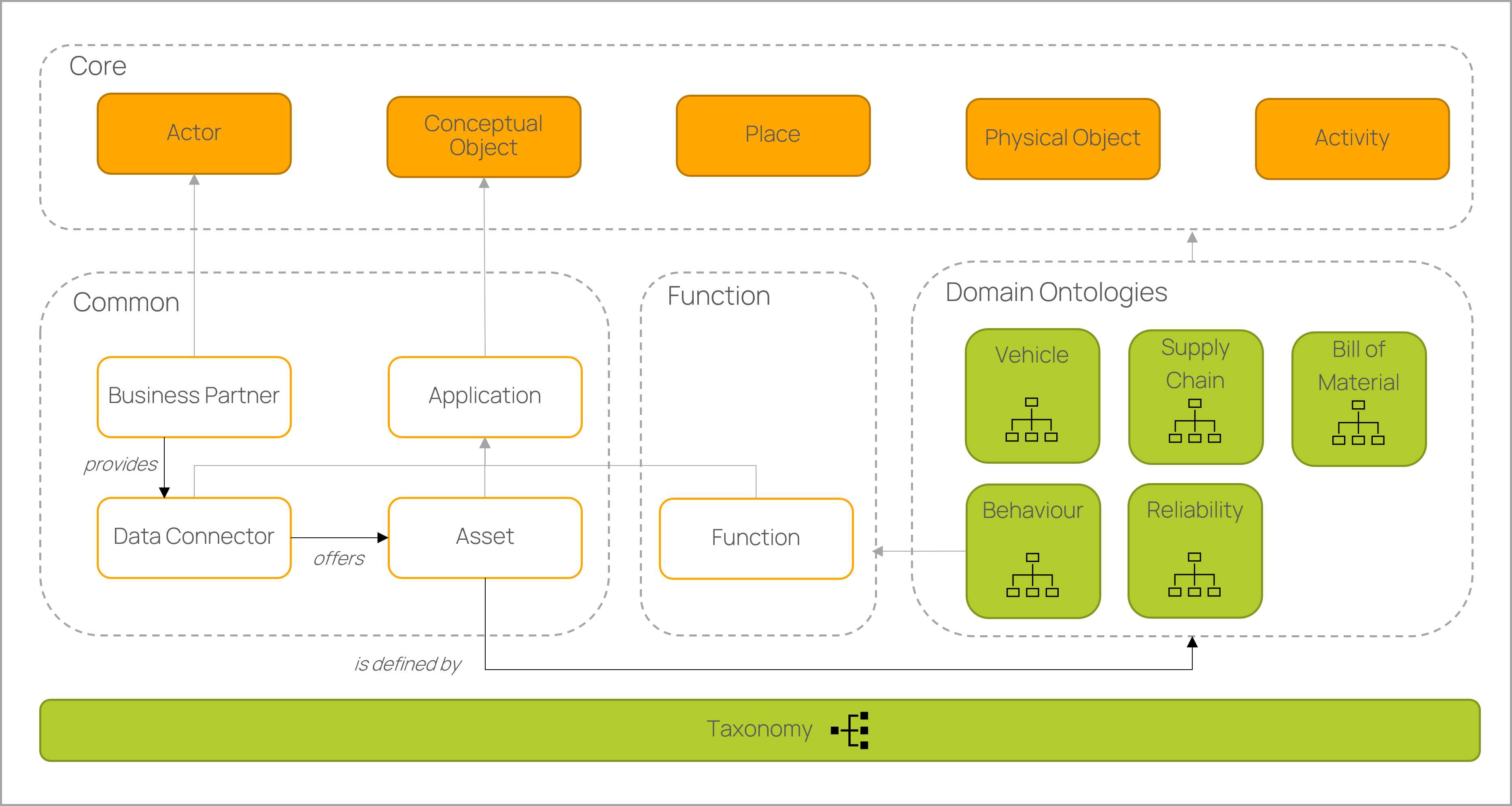 Core

Actor

Conceptual Object

Place

Physical Object

Activity

Common

Business Partner

Application

provides

Data Connector

offers

Asset

Function

Function

Domain Ontologies

Vehicle

Supply Chain

Bill of Material

Behaviour

Reliability

is defined by

Taxonomy